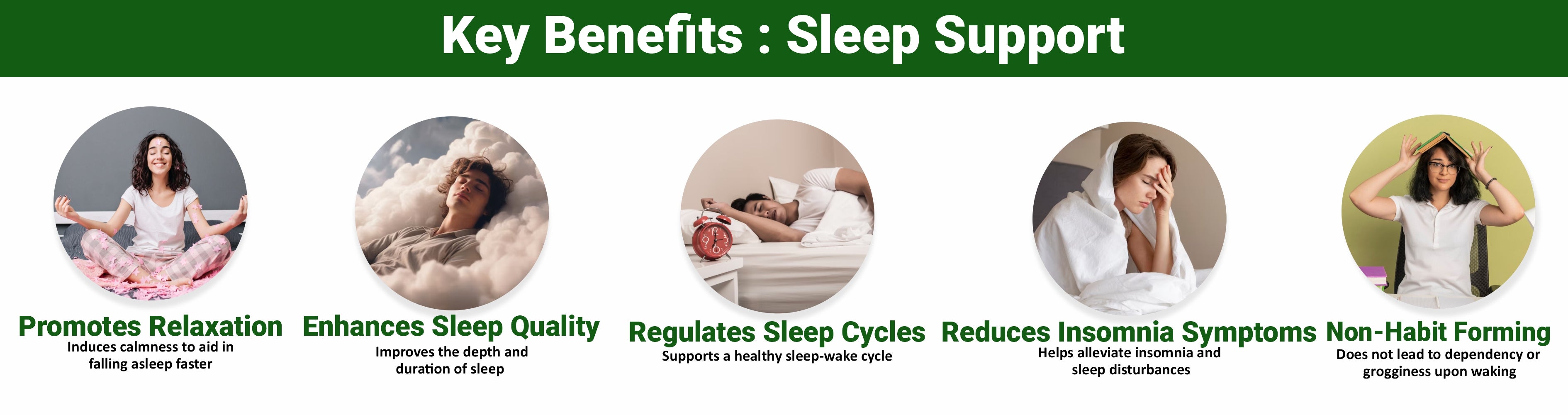 Key Benefits : Sleep Support

Promotes Relaxation
Induces calmness to aid in falling asleep faster

Enhances Sleep Quality
Improves the depth and duration of sleep

Regulates Sleep Cycles
Supports a healthy sleep-wake cycle

Reduces Insomnia Symptoms
Helps alleviate insomnia and sleep disturbances

Non-Habit Forming
Does not lead to dependency or grogginess upon waking